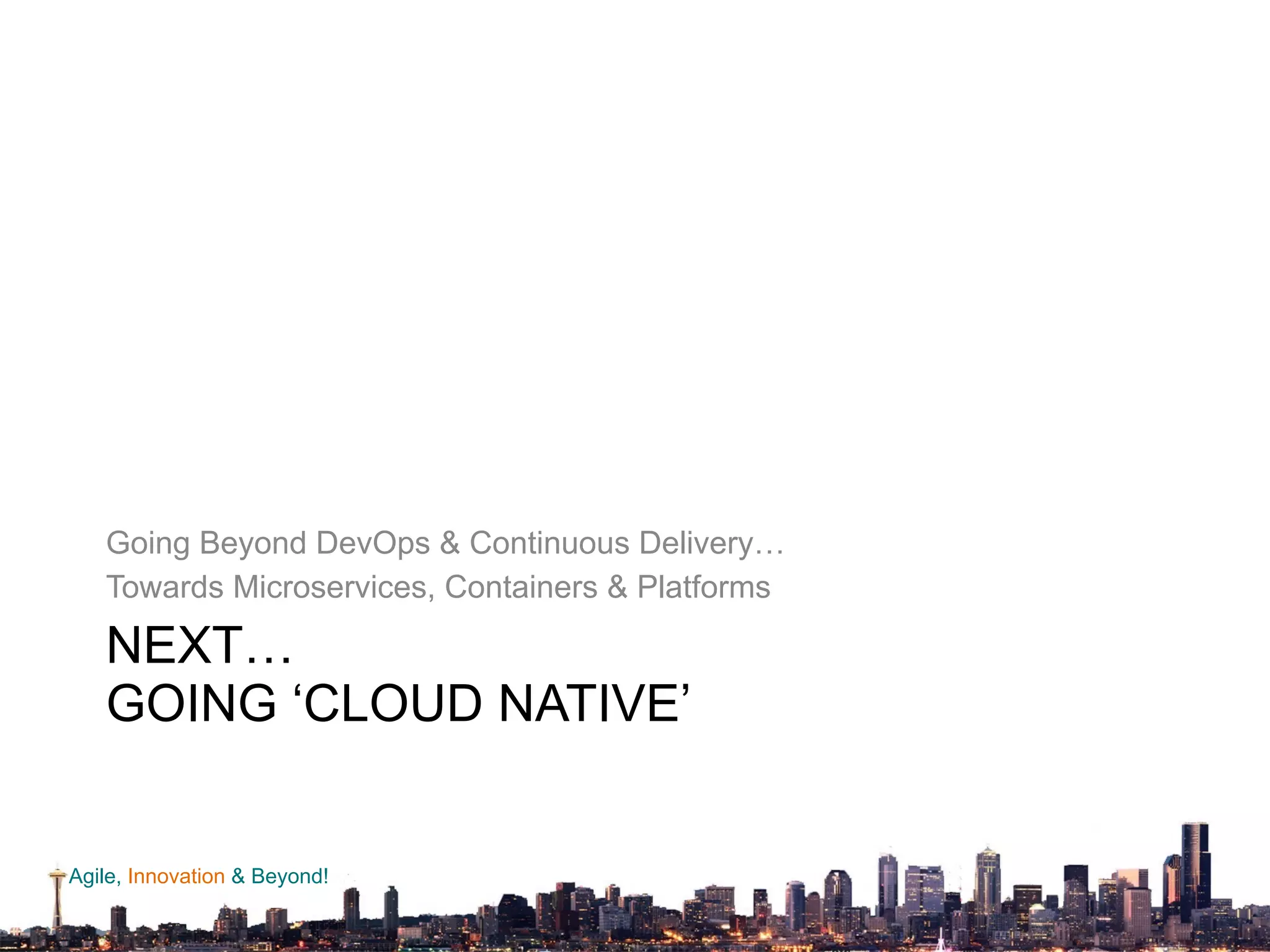 Going Beyond DevOps & Continuous Delivery…
Towards Microservices, Containers & Platforms

NEXT…
GOING ‘CLOUD NATIVE’

Agile, Innovation & Beyond!